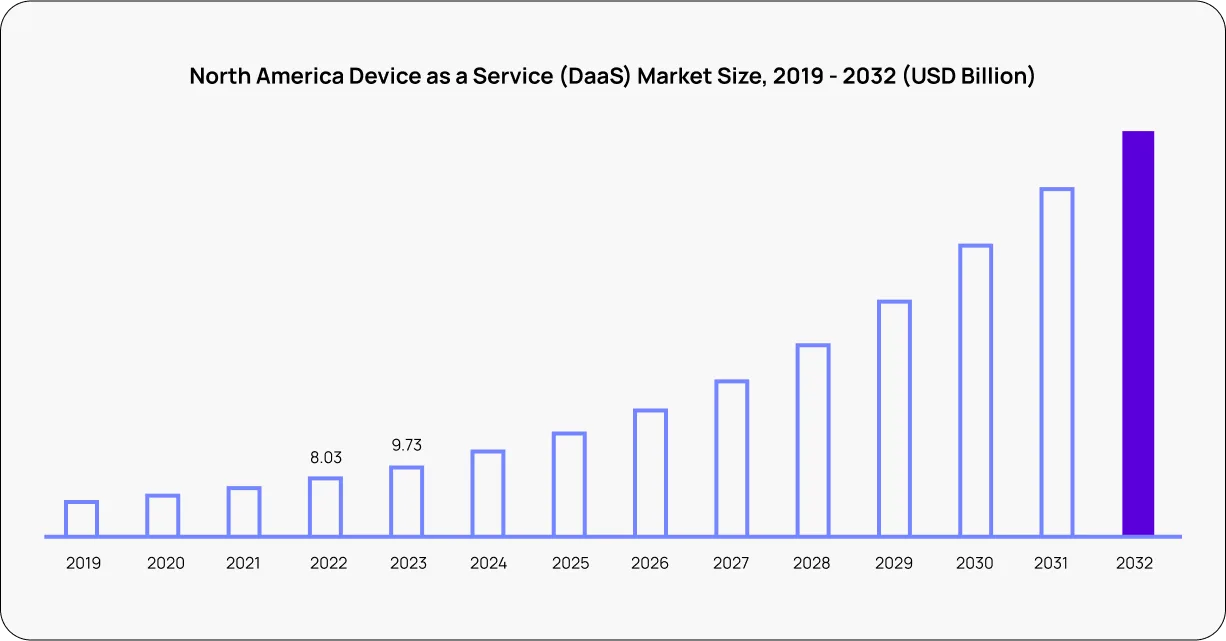 North America Device as a Service (DaaS) Market Size, 2019 - 2032 (USD Billion)

8.03
9.73

2019 2020 2021 2022 2023 2024 2025 2026 2027 2028 2029 2030 2031 2032